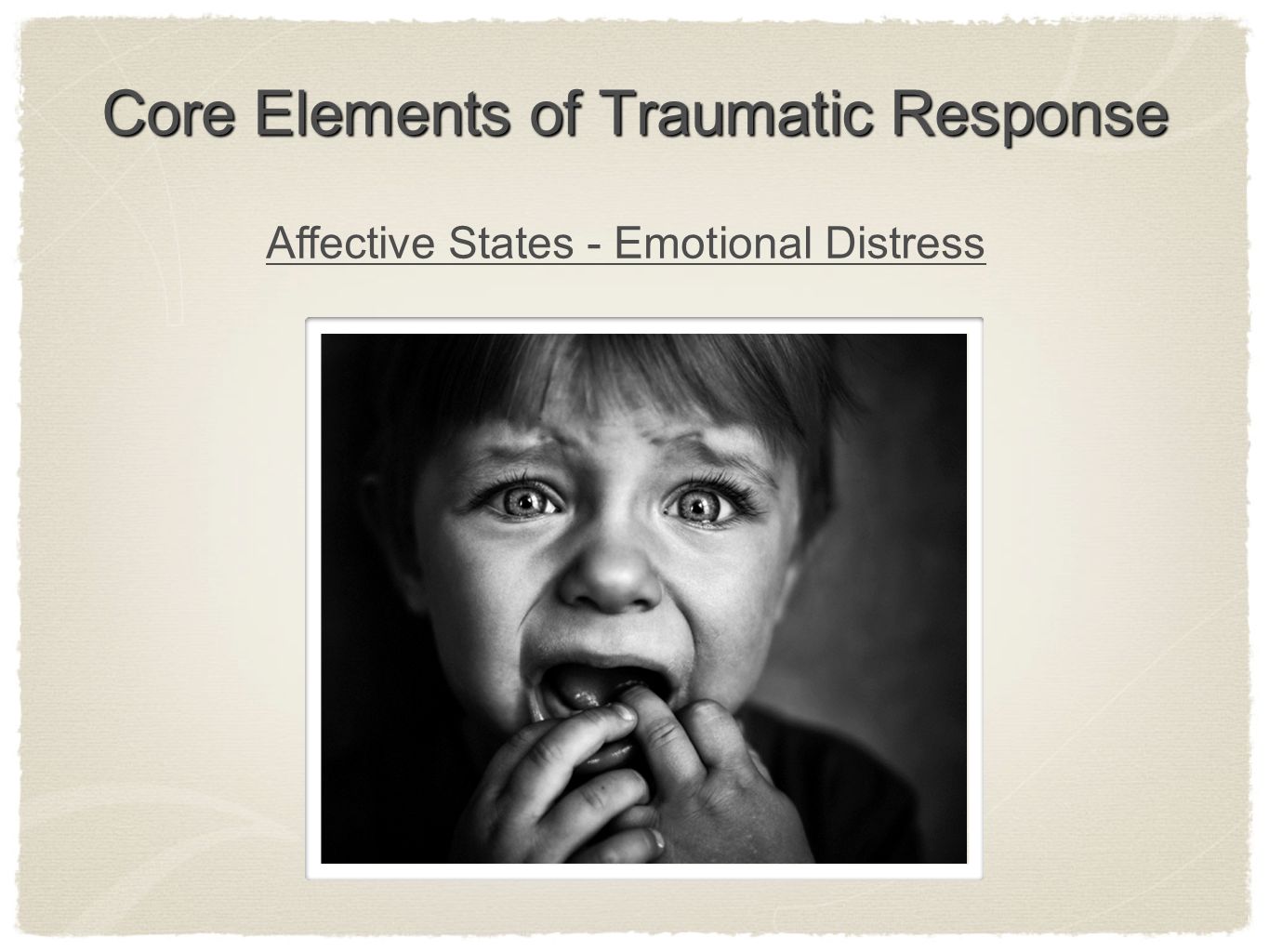 Core Elements of Traumatic Response

Affective States - Emotional Distress